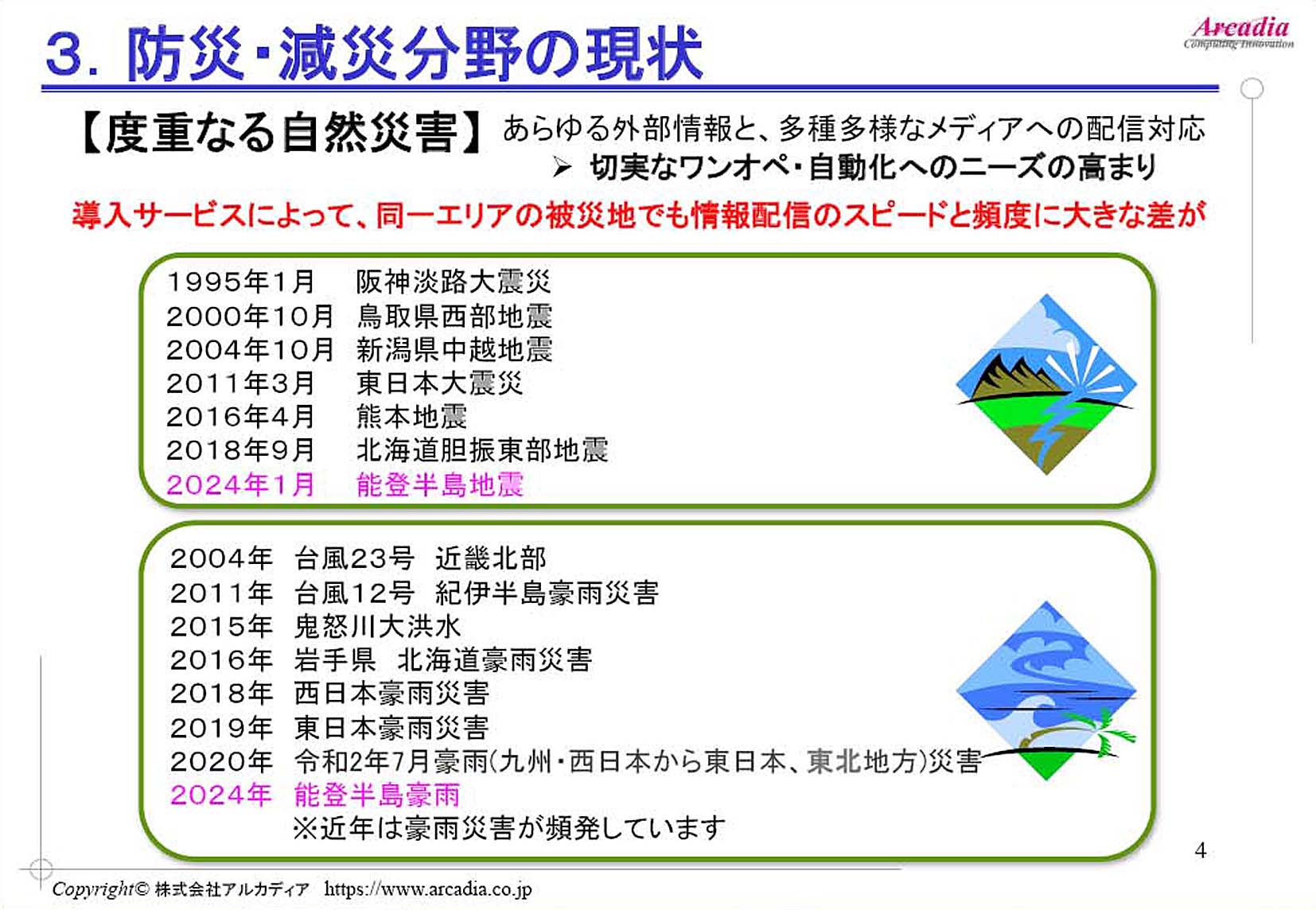 3. 防災・減災分野の現状

Arcadia
Computing Innovation

【度重なる自然災害】 あらゆる外部情報と、多種多様なメディアへの配信対応
➢ 切実なワンオペ・自動化へのニーズの高まり

導入サービスによって、同一エリアの被災地でも情報配信のスピードと頻度に大きな差が

1995年1月　阪神淡路大震災
2000年10月　鳥取県西部地震
2004年10月　新潟県中越地震
2011年3月　東日本大震災
2016年4月　熊本地震
2018年9月　北海道胆振東部地震
2024年1月　能登半島地震

2004年　台風23号　近畿北部
2011年　台風12号　紀伊半島豪雨災害
2015年　鬼怒川大洪水
2016年　岩手県　北海道豪雨災害
2018年　西日本豪雨災害
2019年　東日本豪雨災害
2020年　令和2年7月豪雨(九州・西日本から東日本、東北地方)災害
2024年　能登半島豪雨
※近年は豪雨災害が頻発しています

4

Copyright© 株式会社アルカディア　https://www.arcadia.co.jp